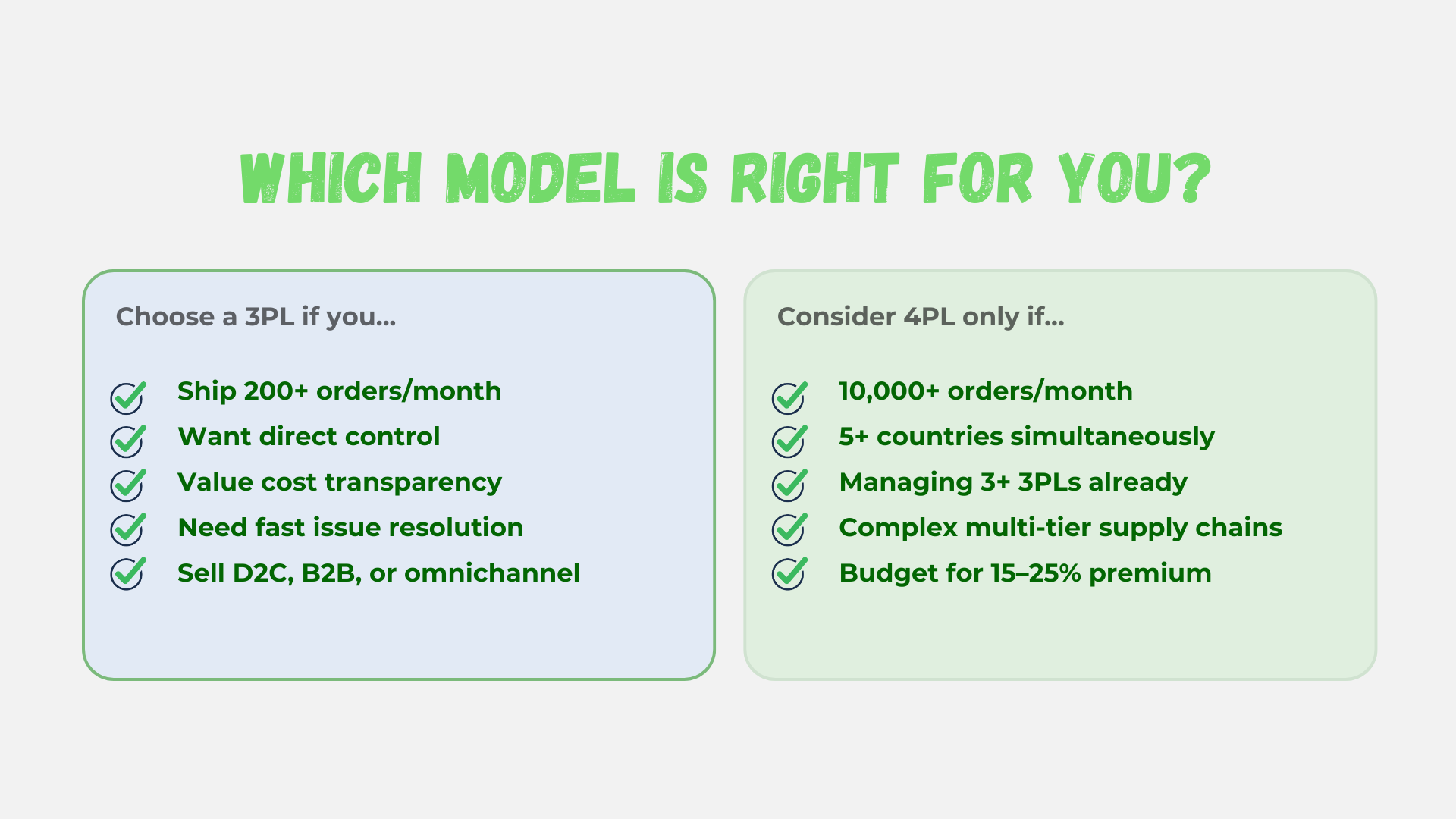 WHICH MODEL IS RIGHT FOR YOU?

Choose a 3PL if you...

Ship 200+ orders/month
Want direct control
Value cost transparency
Need fast issue resolution
Sell D2C, B2B, or omnichannel

Consider 4PL only if...

10,000+ orders/month
5+ countries simultaneously
Managing 3+ 3PLs already
Complex multi-tier supply chains
Budget for 15–25% premium